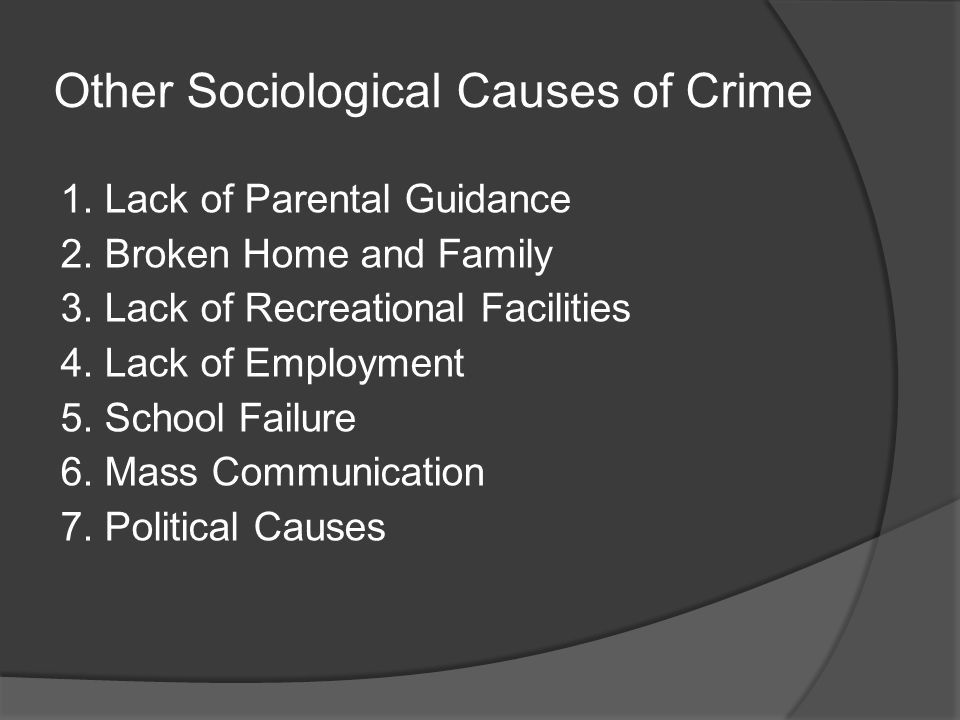 Other Sociological Causes of Crime

1. Lack of Parental Guidance
2. Broken Home and Family
3. Lack of Recreational Facilities
4. Lack of Employment
5. School Failure
6. Mass Communication
7. Political Causes